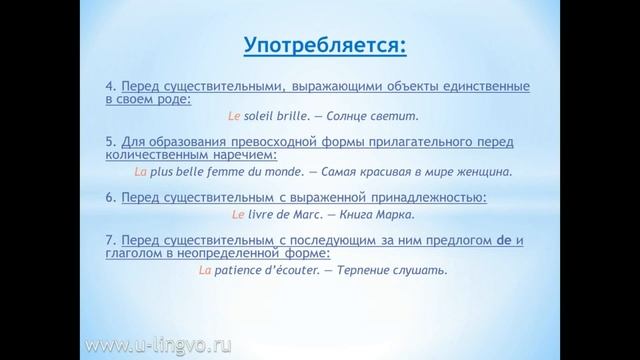 Употребляется:

4. Перед существительными, выражающими объекты единственные в своем роде:

Le soleil brille. — Солнце светит.

5. Для образования превосходной формы прилагательного перед количественным наречием:

La plus belle femme du monde. — Самая красивая в мире женщина.

6. Перед существительным с выраженной принадлежностью:

Le livre de Marc. — Книга Марка.

7. Перед существительным с последующим за ним предлогом de и глаголом в неопределенной форме:

La patience d'écouter. — Терпение слушать.

www.u-lingvo.ru